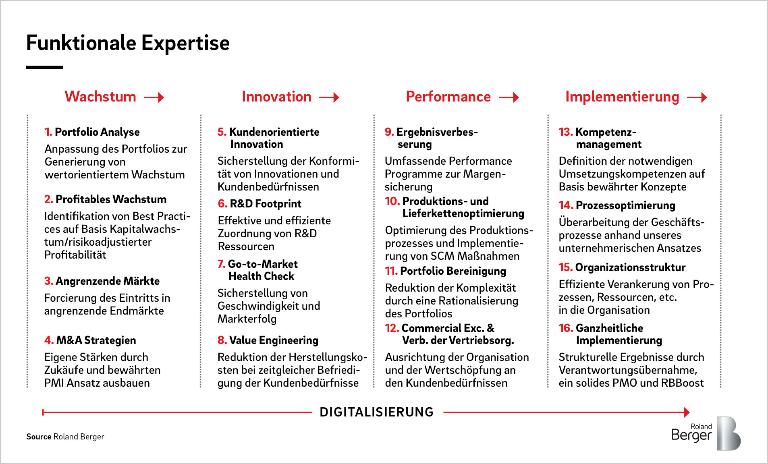 Funktionale Expertise

Wachstum →

1. Portfolio Analyse
Anpassung des Portfolios zur Generierung von wertorientiertem Wachstum

2. Profitables Wachstum
Identifikation von Best Practices auf Basis Kapitalwachstum/risikoadjustierter Profitabilität

3. Angrenzende Märkte
Forcierung des Eintritts in angrenzende Endmärkte

4. M&A Strategien
Eigene Stärken durch Zukäufe und bewährten PMI Ansatz ausbauen

Innovation →

5. Kundenorientierte Innovation
Sicherstellung der Konformität von Innovationen und Kundenbedürfnissen

6. R&D Footprint
Effektive und effiziente Zuordnung von R&D Ressourcen

7. Go-to-Market Health Check
Sicherstellung von Geschwindigkeit und Markterfolg

8. Value Engineering
Reduktion der Herstellungskosten bei zeitgleicher Befriedigung der Kundenbedürfnisse

Performance →

9. Ergebnisverbesserung
Umfassende Performance Programme zur Margensicherung

10. Produktions- und Lieferkettenoptimierung
Optimierung des Produktionsprozesses und Implementierung von SCM Maßnahmen

11. Portfolio Bereinigung
Reduktion der Komplexität durch eine Rationalisierung des Portfolios

12. Commercial Exc. & Verb. der Vertriebsorg.
Ausrichtung der Organisation und der Wertschöpfung an den Kundenbedürfnissen

Implementierung →

13. Kompetenzmanagement
Definition der notwendigen Umsetzungskompetenzen auf Basis bewährter Konzepte

14. Prozessoptimierung
Überarbeitung der Geschäftsprozesse anhand unseres unternehmerischen Ansatzes

15. Organizationsstruktur
Effiziente Verankerung von Prozessen, Ressourcen, etc. in die Organisation

16. Ganzheitliche Implementierung
Strukturelle Ergebnisse durch Verantwortungsübernahme, ein solides PMO und RBBoost

DIGITALISIERUNG

Source Roland Berger

Roland Berger